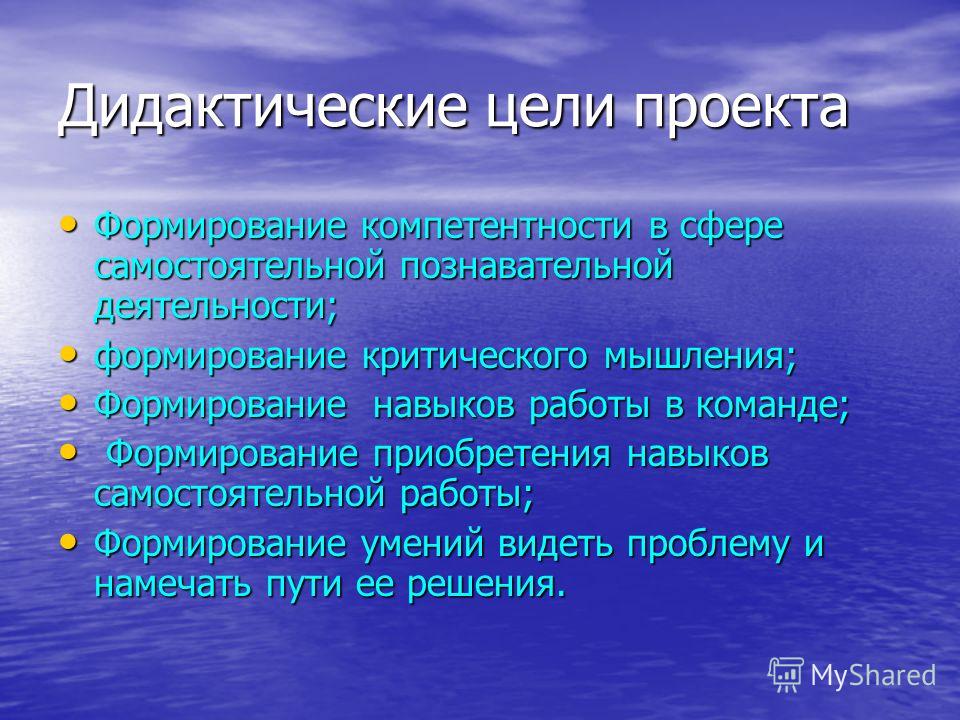 Дидактические цели проекта

• Формирование компетентности в сфере самостоятельной познавательной деятельности;
• формирование критического мышления;
• Формирование навыков работы в команде;
• Формирование приобретения навыков самостоятельной работы;
• Формирование умений видеть проблему и намечать пути ее решения.

MyShared